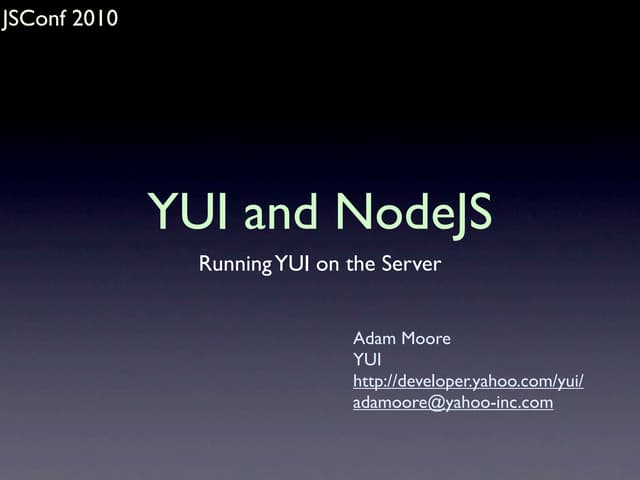 JSConf 2010

YUI and NodeJS

Running YUI on the Server

Adam Moore
YUI
http://developer.yahoo.com/yui/
adamoore@yahoo-inc.com